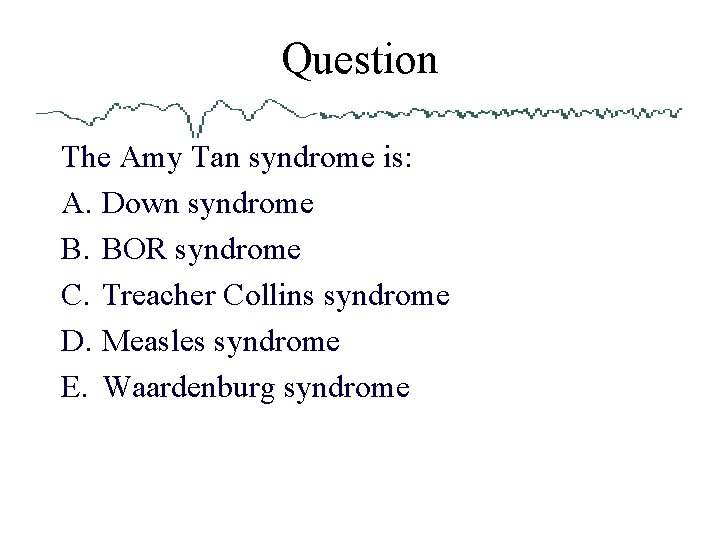 Question

The Amy Tan syndrome is:

A. Down syndrome

B. BOR syndrome

C. Treacher Collins syndrome

D. Measles syndrome

E. Waardenburg syndrome